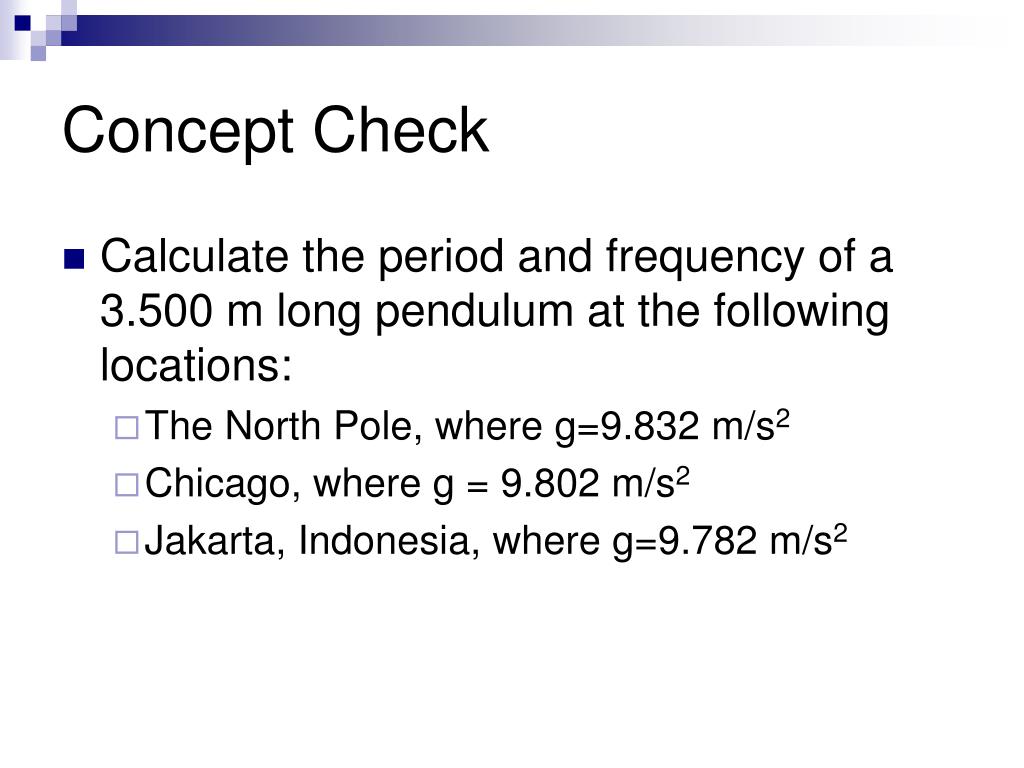 Concept Check

Calculate the period and frequency of a 3.500 m long pendulum at the following locations:

The North Pole, where g=9.832 m/s$^2$

Chicago, where g = 9.802 m/s$^2$

Jakarta, Indonesia, where g=9.782 m/s$^2$